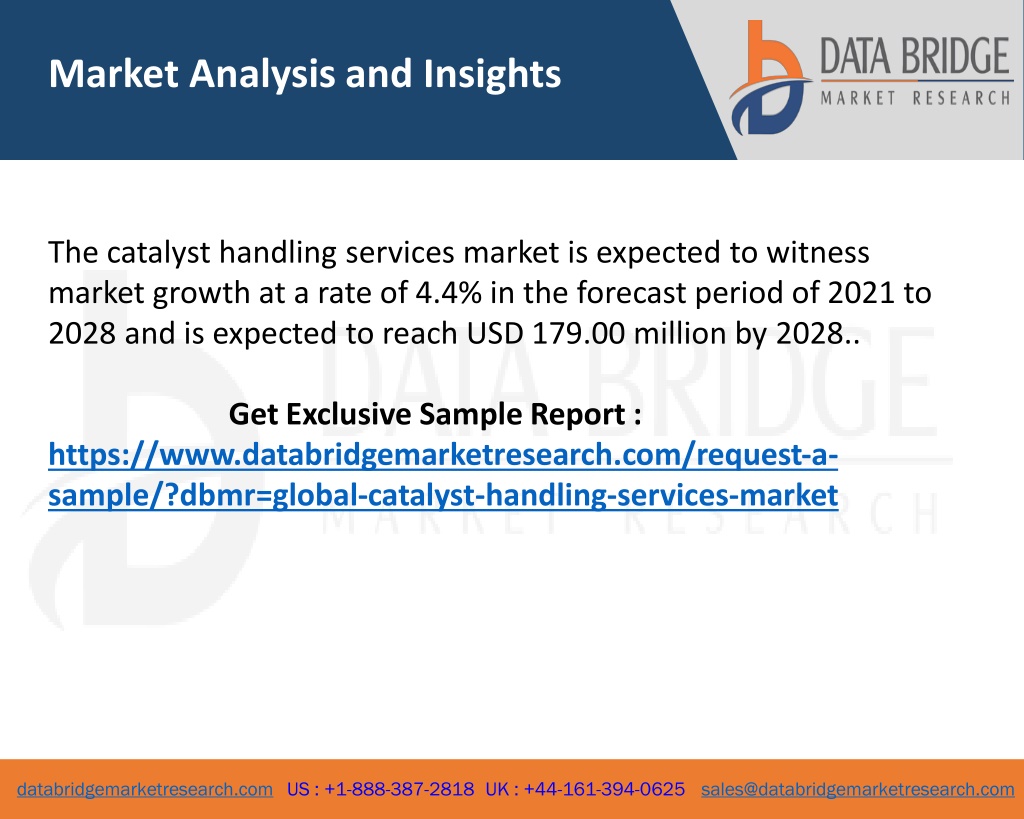 Market Analysis and Insights

DATA BRIDGE
MARKET RESEARCH

The catalyst handling services market is expected to witness market growth at a rate of 4.4% in the forecast period of 2021 to 2028 and is expected to reach USD 179.00 million by 2028..

Get Exclusive Sample Report :
https://www.databridgemarketresearch.com/request-a-sample/?dbmr=global-catalyst-handling-services-market

DATA BRIDGE
MARKET RESEARCH

databridgemarketresearch.com US : +1-888-387-2818 UK : +44-161-394-0625 sales@databridgemarketresearch.com